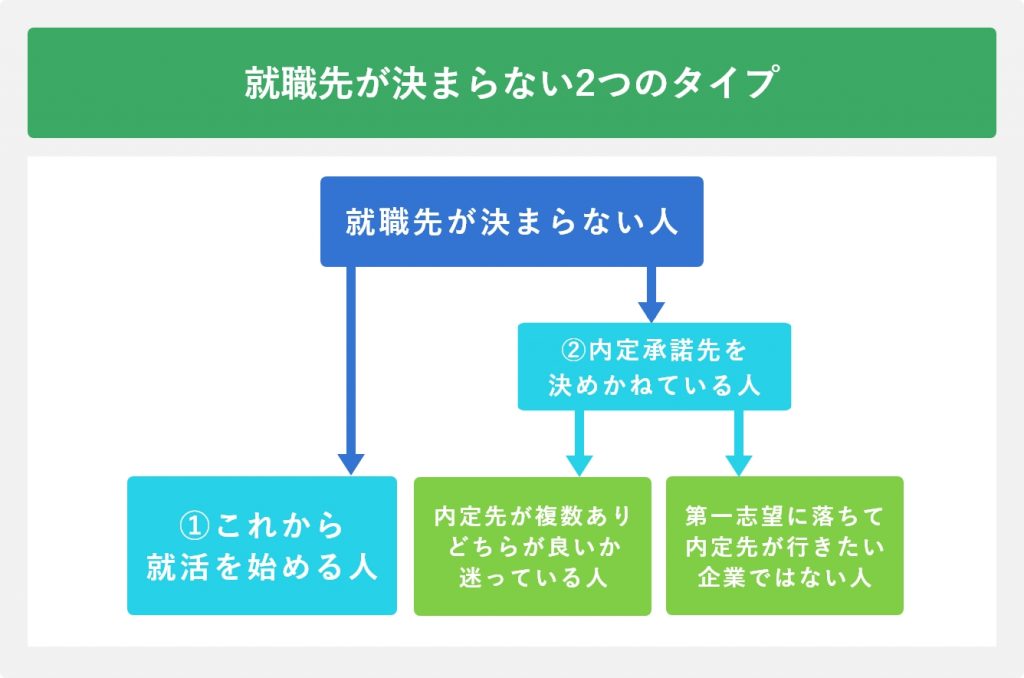 就職先が決まらない2つのタイプ

就職先が決まらない人

②内定承諾先を決めかねている人

①これから就活を始める人

内定先が複数ありどちらが良いか迷っている人

第一志望に落ちて内定先が行きたい企業ではない人